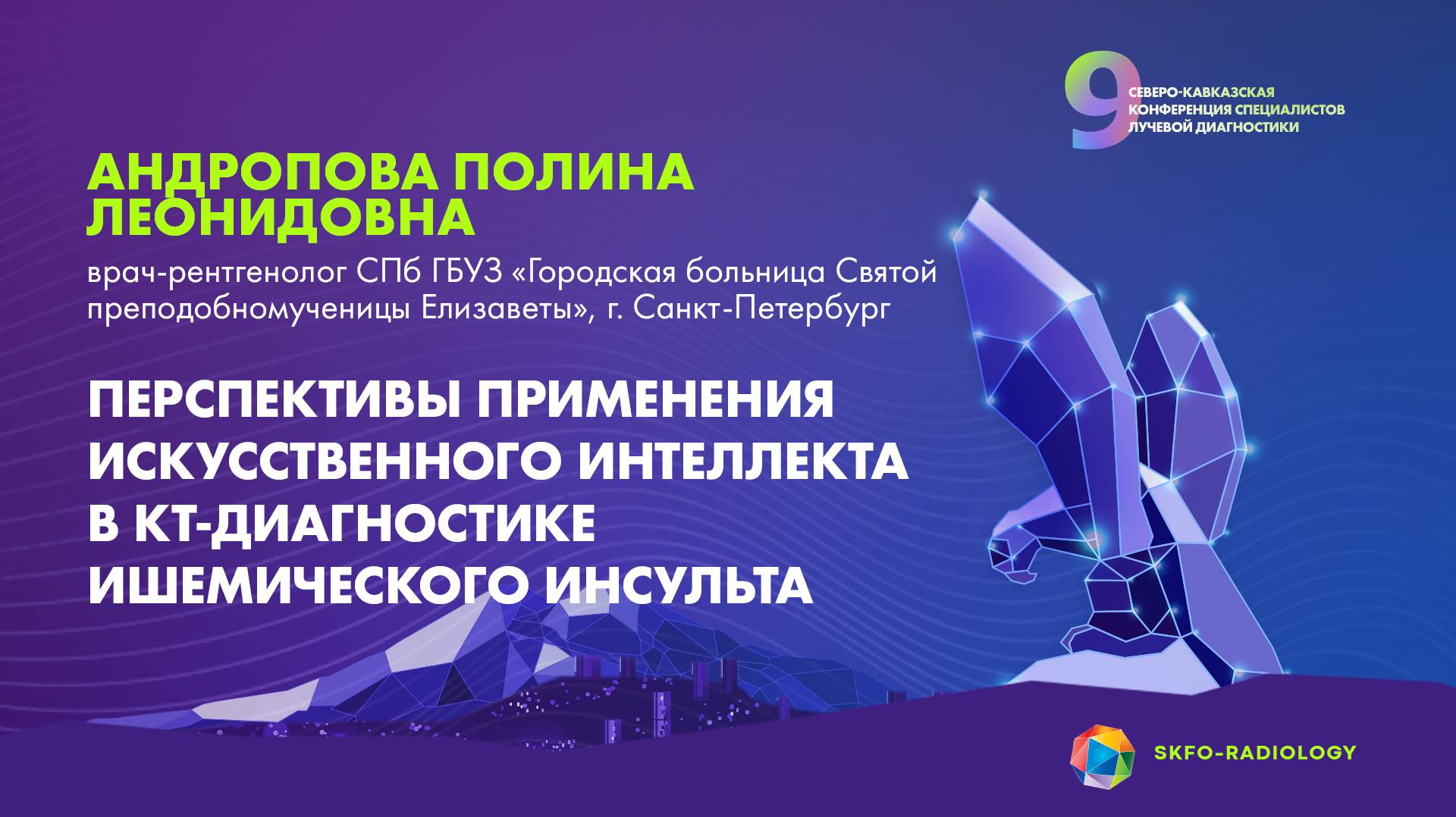 9 СЕВЕРО-КАВКАЗСКАЯ КОНФЕРЕНЦИЯ СПЕЦИАЛИСТОВ ЛУЧЕВОЙ ДИАГНОСТИКИ

АНДРОПОВА ПОЛИНА ЛЕОНИДОВНА

врач-рентгенолог СПб ГБУЗ «Городская больница Святой преподобномученицы Елизаветы», г. Санкт-Петербург

ПЕРСПЕКТИВЫ ПРИМЕНЕНИЯ ИСКУССТВЕННОГО ИНТЕЛЛЕКТА В КТ-ДИАГНОСТИКЕ ИШЕМИЧЕСКОГО ИНСУЛЬТА

SKFO-RADIOLOGY